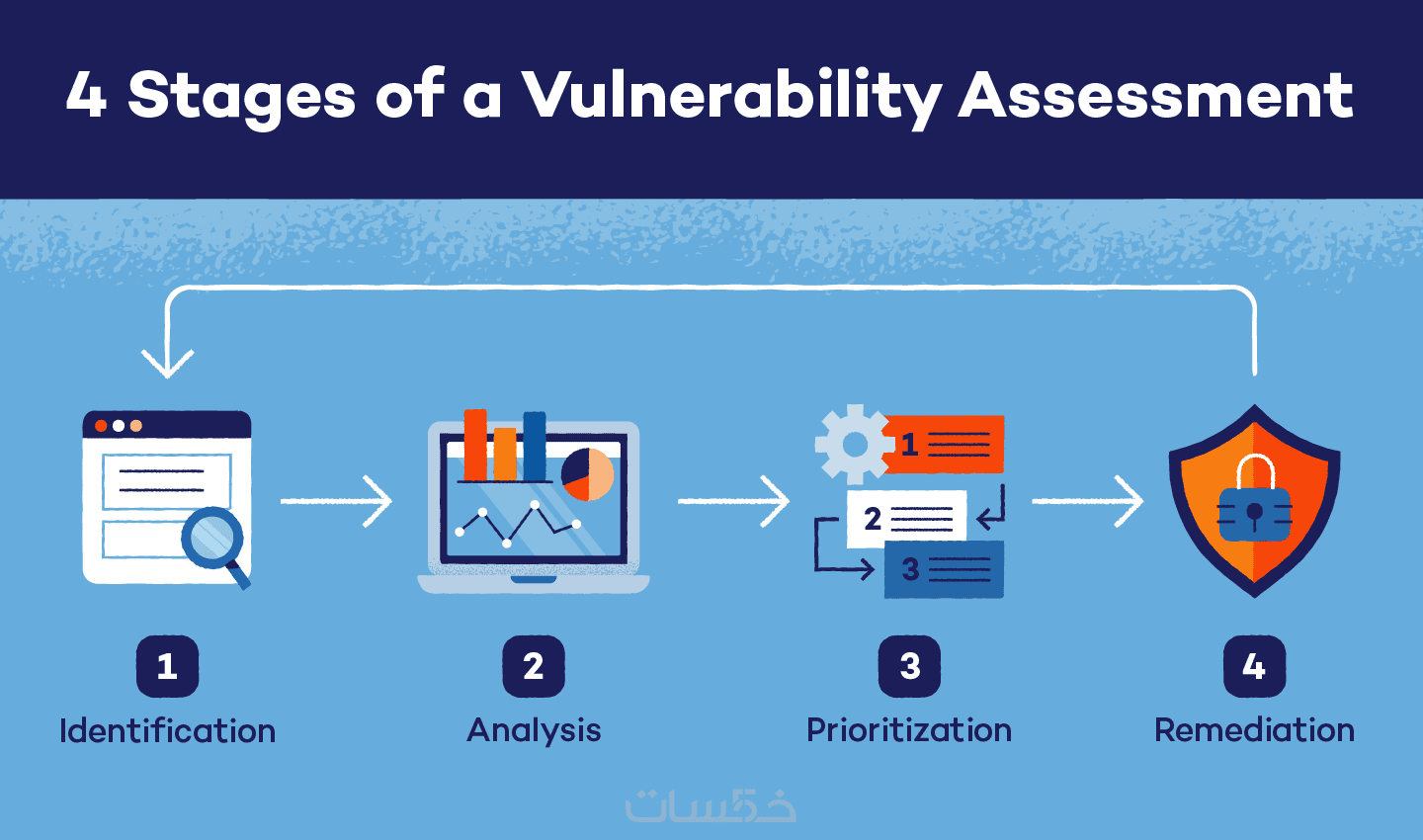 4 Stages of a Vulnerability Assessment

1
2
3

1
Identification

2
Analysis

3
Prioritization

4
Remediation

خمسات